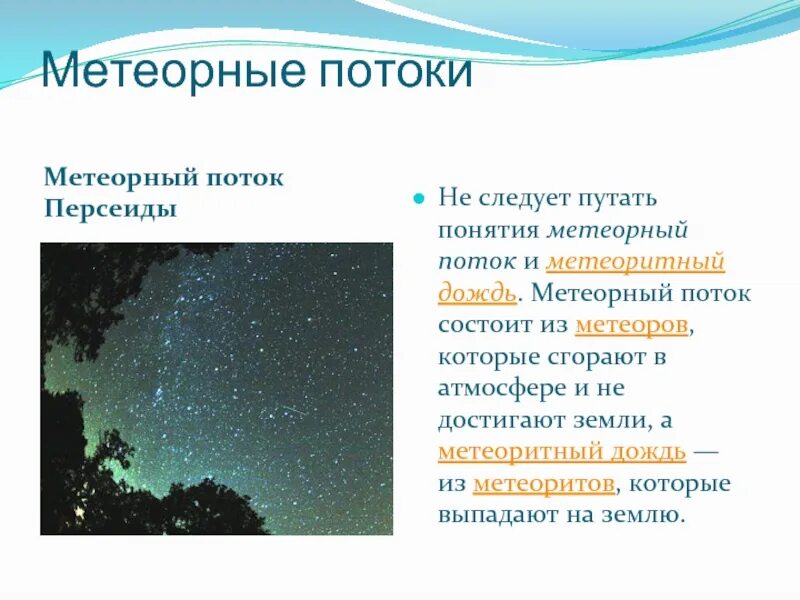 Метеорные потоки

Метеорный поток Персеиды

Не следует путать понятия метеорный поток и метеоритный дождь. Метеорный поток состоит из метеоров, которые сгорают в атмосфере и не достигают земли, а метеоритный дождь — из метеоритов, которые выпадают на землю.